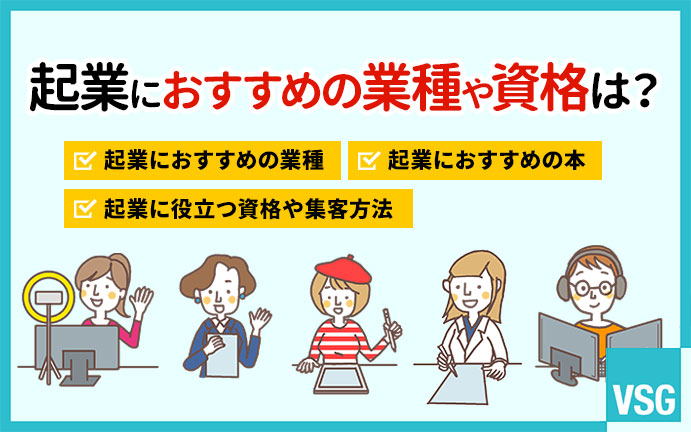 起業におすすめの業種や資格は？

起業におすすめの業種

起業におすすめの本

起業に役立つ資格や集客方法

VSG